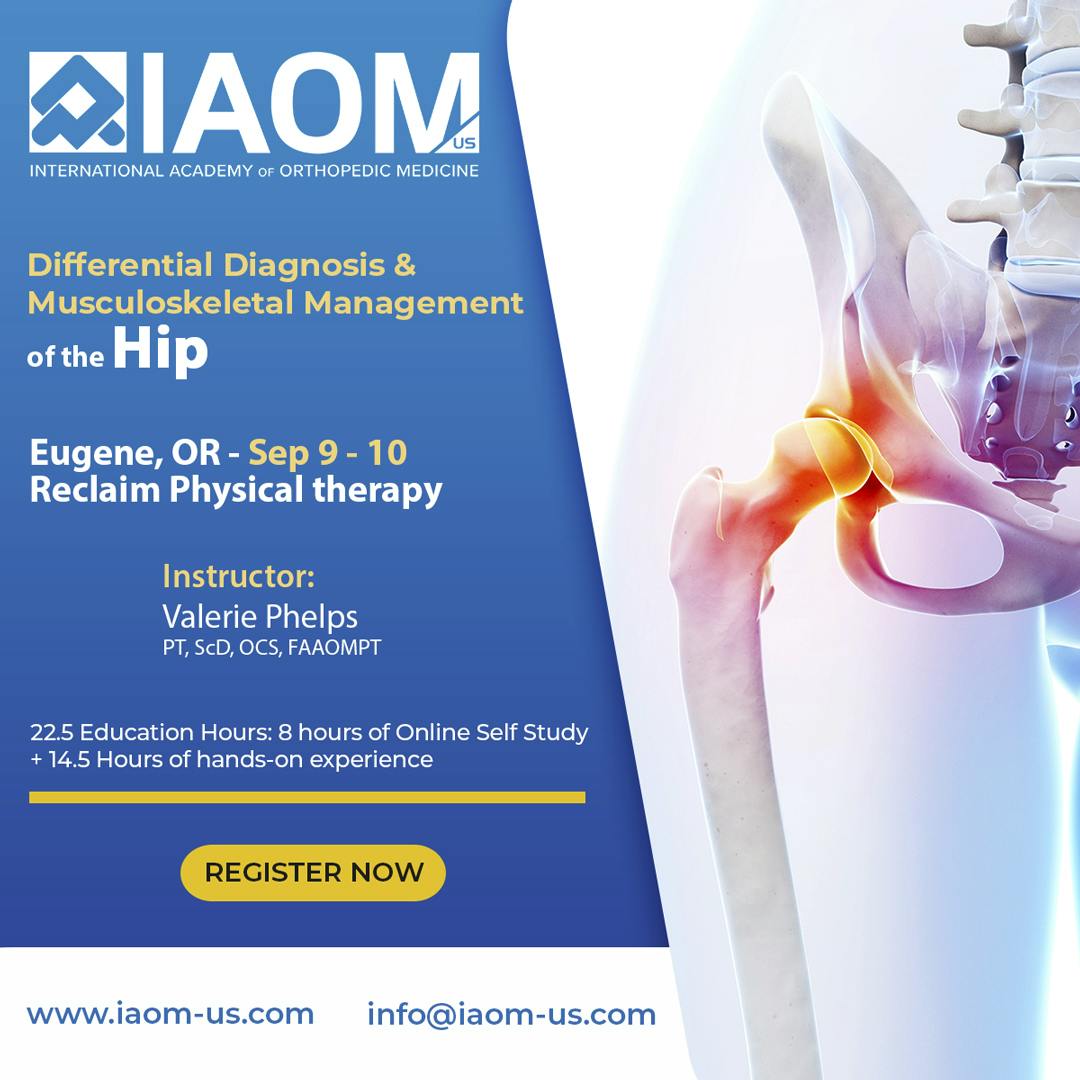 IAOM US
INTERNATIONAL ACADEMY OF ORTHOPEDIC MEDICINE

Differential Diagnosis & Musculoskeletal Management of the Hip

Eugene, OR - Sep 9 - 10
Reclaim Physical therapy

Instructor:
Valerie Phelps
PT, ScD, OCS, FAAOMPT

22.5 Education Hours: 8 hours of Online Self Study + 14.5 Hours of hands-on experience

REGISTER NOW

www.iaom-us.com info@iaom-us.com